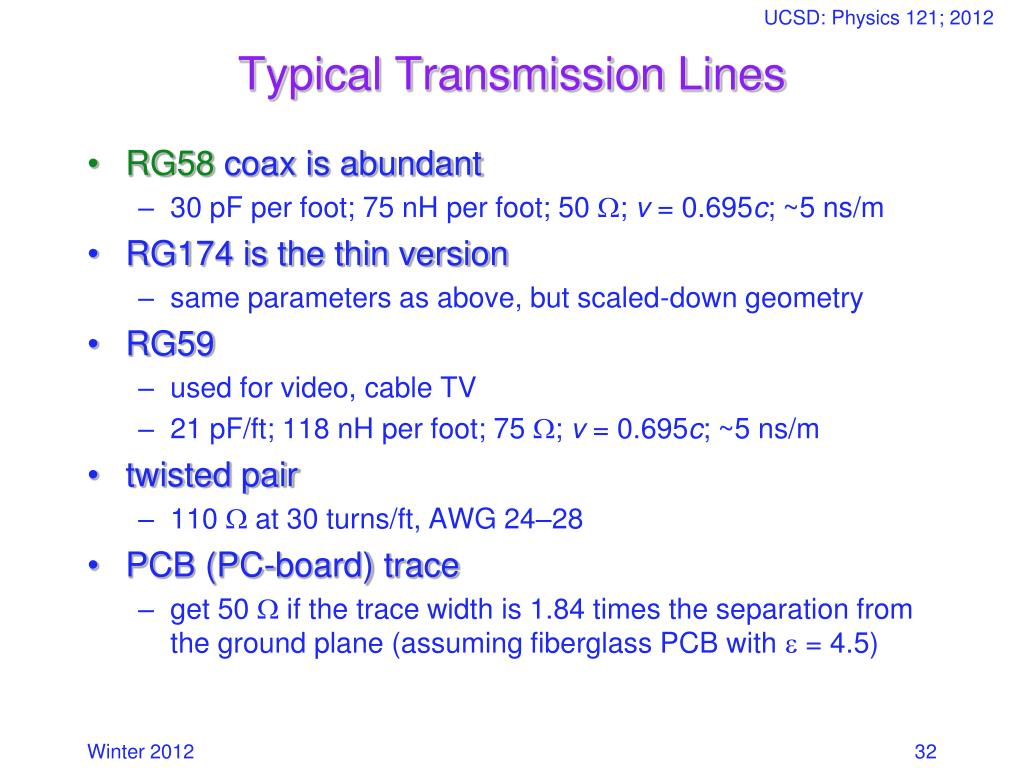 UCSD: Physics 121; 2012

Typical Transmission Lines

• RG58 coax is abundant
– 30 pF per foot; 75 nH per foot; 50 $\Omega$; $v = 0.695c$; ~5 ns/m
• RG174 is the thin version
– same parameters as above, but scaled-down geometry
• RG59
– used for video, cable TV
– 21 pF/ft; 118 nH per foot; 75 $\Omega$; $v = 0.695c$; ~5 ns/m
• twisted pair
– 110 $\Omega$ at 30 turns/ft, AWG 24–28
• PCB (PC-board) trace
– get 50 $\Omega$ if the trace width is 1.84 times the separation from the ground plane (assuming fiberglass PCB with $\varepsilon = 4.5$)

Winter 2012

32